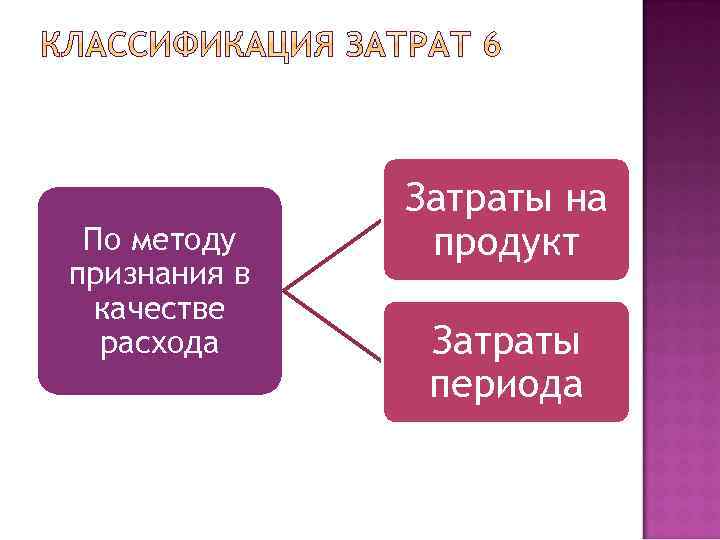 КЛАССИФИКАЦИЯ ЗАТРАТ 6

По методу признания в качестве расхода

Затраты на продукт

Затраты периода